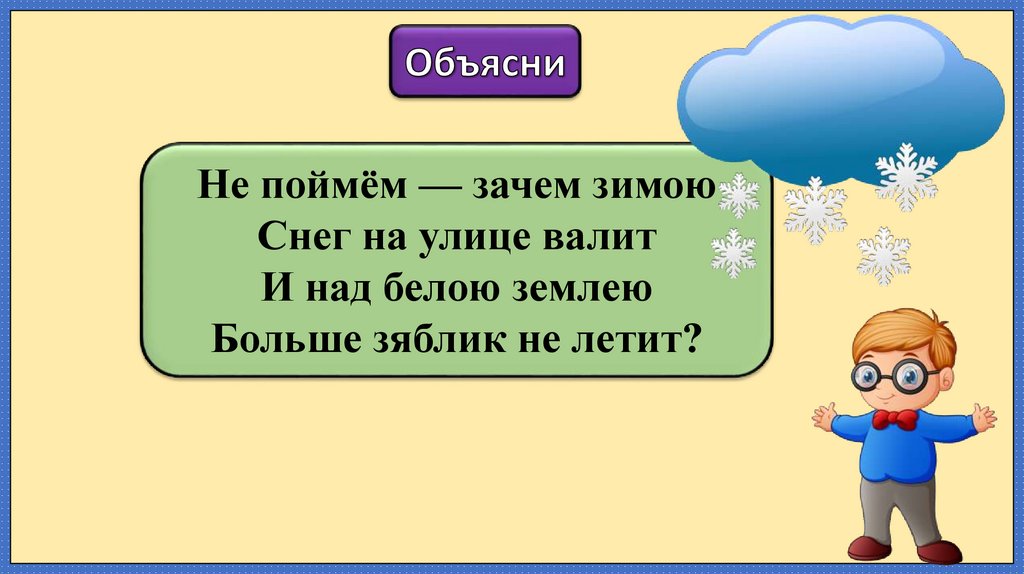 Объясни

Не поймём — зачем зимою
Снег на улице валит
И над белою землею
Больше зяблик не летит?